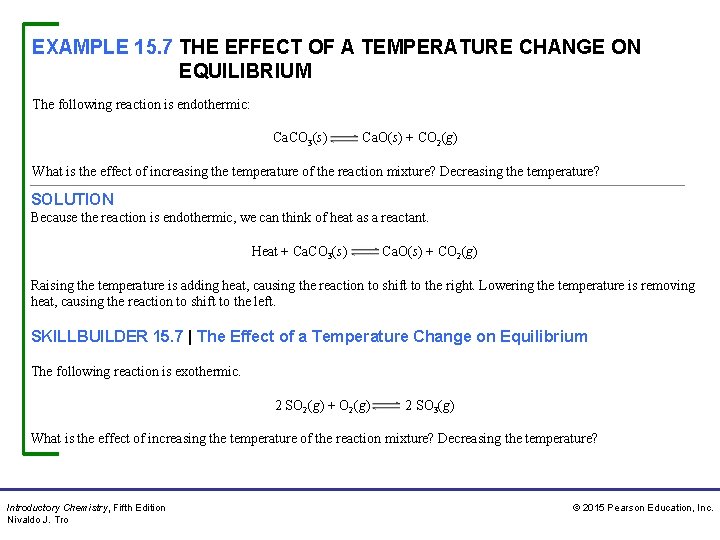 EXAMPLE 15.7 THE EFFECT OF A TEMPERATURE CHANGE ON EQUILIBRIUM

The following reaction is endothermic:

$CaCO_3(s) \rightleftharpoons CaO(s) + CO_2(g)$

What is the effect of increasing the temperature of the reaction mixture? Decreasing the temperature?

SOLUTION

Because the reaction is endothermic, we can think of heat as a reactant.

$Heat + CaCO_3(s) \rightleftharpoons CaO(s) + CO_2(g)$

Raising the temperature is adding heat, causing the reaction to shift to the right. Lowering the temperature is removing heat, causing the reaction to shift to the left.

SKILLBUILDER 15.7 | The Effect of a Temperature Change on Equilibrium

The following reaction is exothermic.

$2\ SO_2(g) + O_2(g) \rightleftharpoons 2\ SO_3(g)$

What is the effect of increasing the temperature of the reaction mixture? Decreasing the temperature?

Introductory Chemistry, Fifth Edition
Nivaldo J. Tro

© 2015 Pearson Education, Inc.